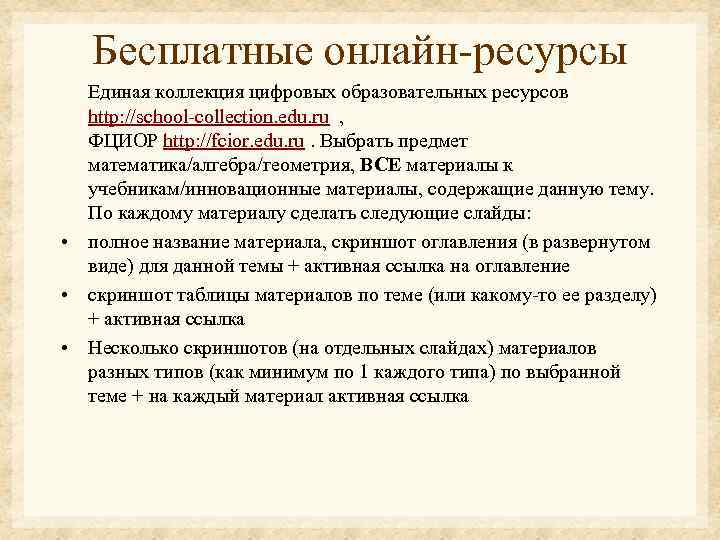 Бесплатные онлайн-ресурсы

Единая коллекция цифровых образовательных ресурсов http://school-collection.edu.ru ,
ФЦИОР http://fcior.edu.ru . Выбрать предмет математика/алгебра/геометрия, ВСЕ материалы к учебникам/инновационные материалы, содержащие данную тему. По каждому материалу сделать следующие слайды:

• полное название материала, скриншот оглавления (в развернутом виде) для данной темы + активная ссылка на оглавление
• скриншот таблицы материалов по теме (или какому-то ее разделу) + активная ссылка
• Несколько скриншотов (на отдельных слайдах) материалов разных типов (как минимум по 1 каждого типа) по выбранной теме + на каждый материал активная ссылка